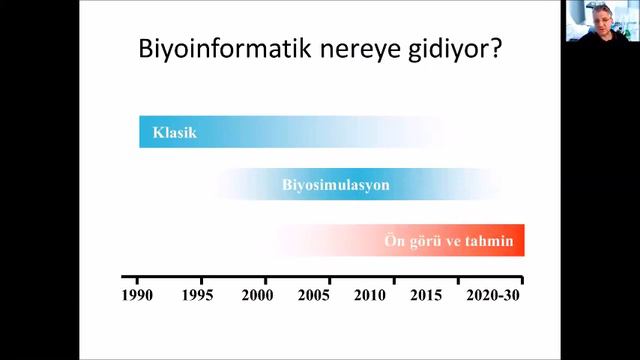 Biyoinformatik nereye gidiyor?

Klasik

Biyosimulasyon

Ön görü ve tahmin

1990 1995 2000 2005 2010 2015 2020-30